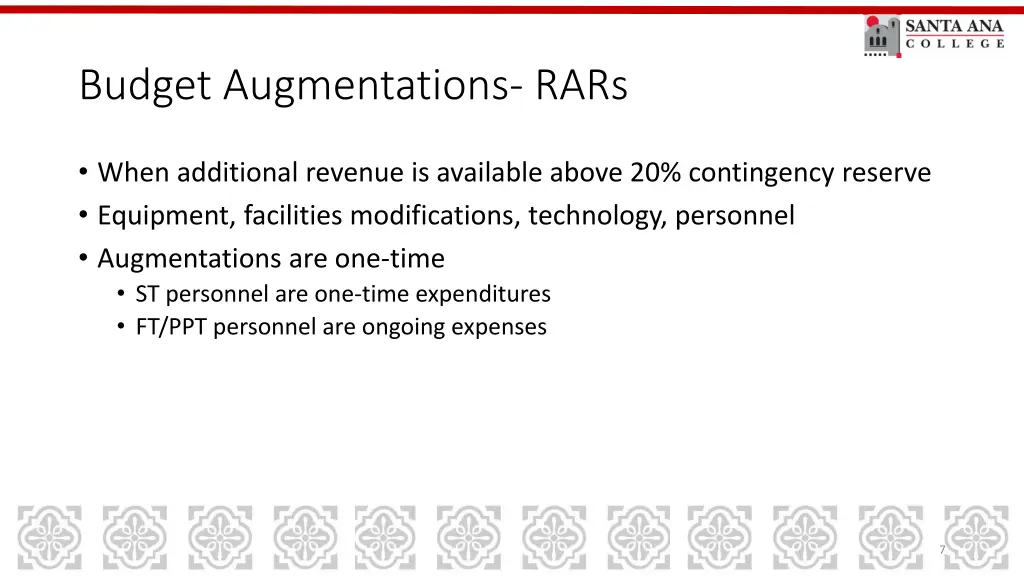 SANTA ANA
COLLEGE

Budget Augmentations- RARs

• When additional revenue is available above 20% contingency reserve
• Equipment, facilities modifications, technology, personnel
• Augmentations are one-time
  • ST personnel are one-time expenditures
  • FT/PPT personnel are ongoing expenses

7